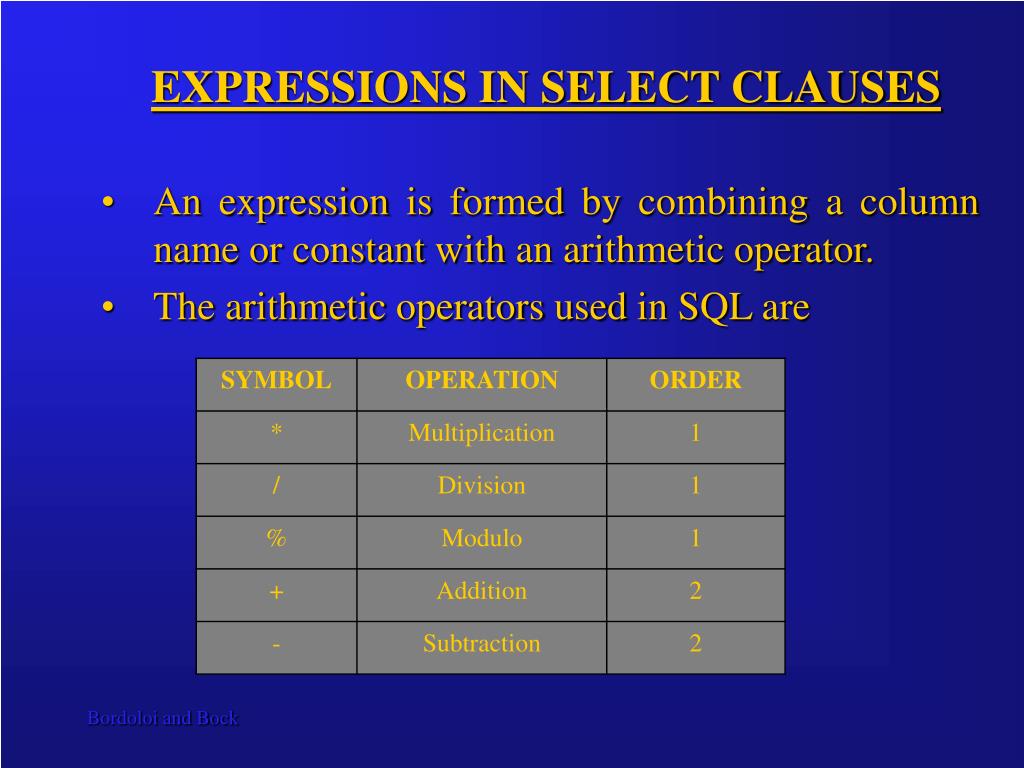 EXPRESSIONS IN SELECT CLAUSES

• An expression is formed by combining a column name or constant with an arithmetic operator.

• The arithmetic operators used in SQL are

| SYMBOL | OPERATION | ORDER |
|---|---|---|
| * | Multiplication | 1 |
| / | Division | 1 |
| % | Modulo | 1 |
| + | Addition | 2 |
| - | Subtraction | 2 |

Bordoloi and Bock